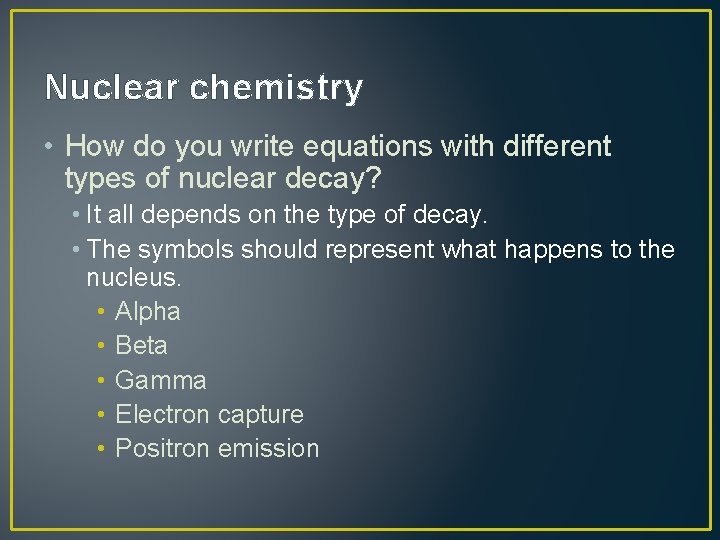 Nuclear chemistry

• How do you write equations with different types of nuclear decay?

• It all depends on the type of decay.

• The symbols should represent what happens to the nucleus.

• Alpha
• Beta
• Gamma
• Electron capture
• Positron emission